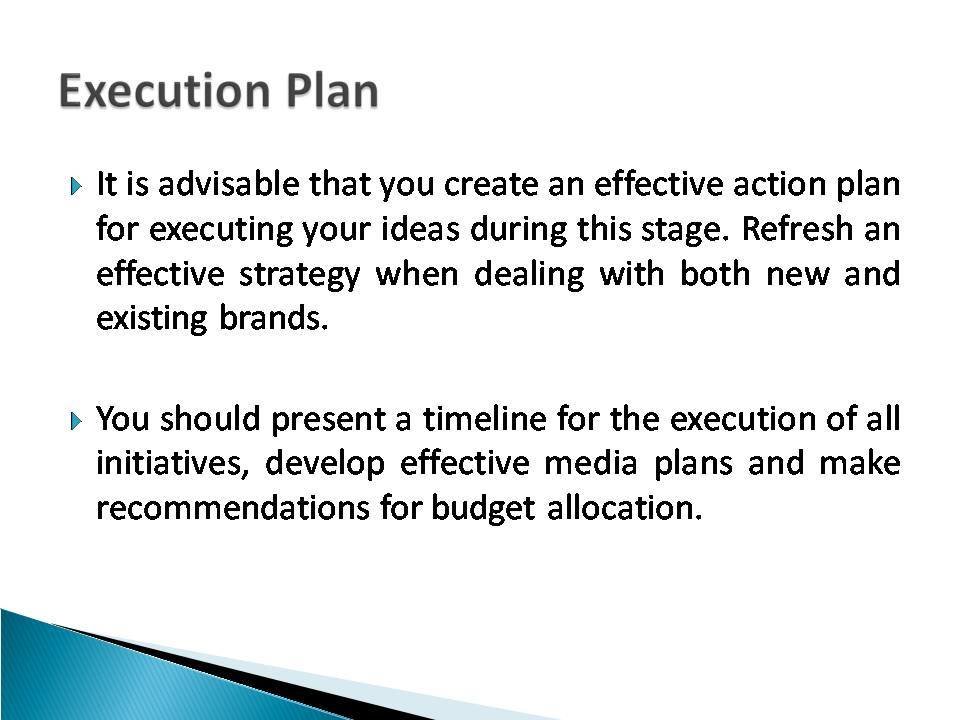 Execution Plan

It is advisable that you create an effective action plan for executing your ideas during this stage. Refresh an effective strategy when dealing with both new and existing brands.

You should present a timeline for the execution of all initiatives, develop effective media plans and make recommendations for budget allocation.